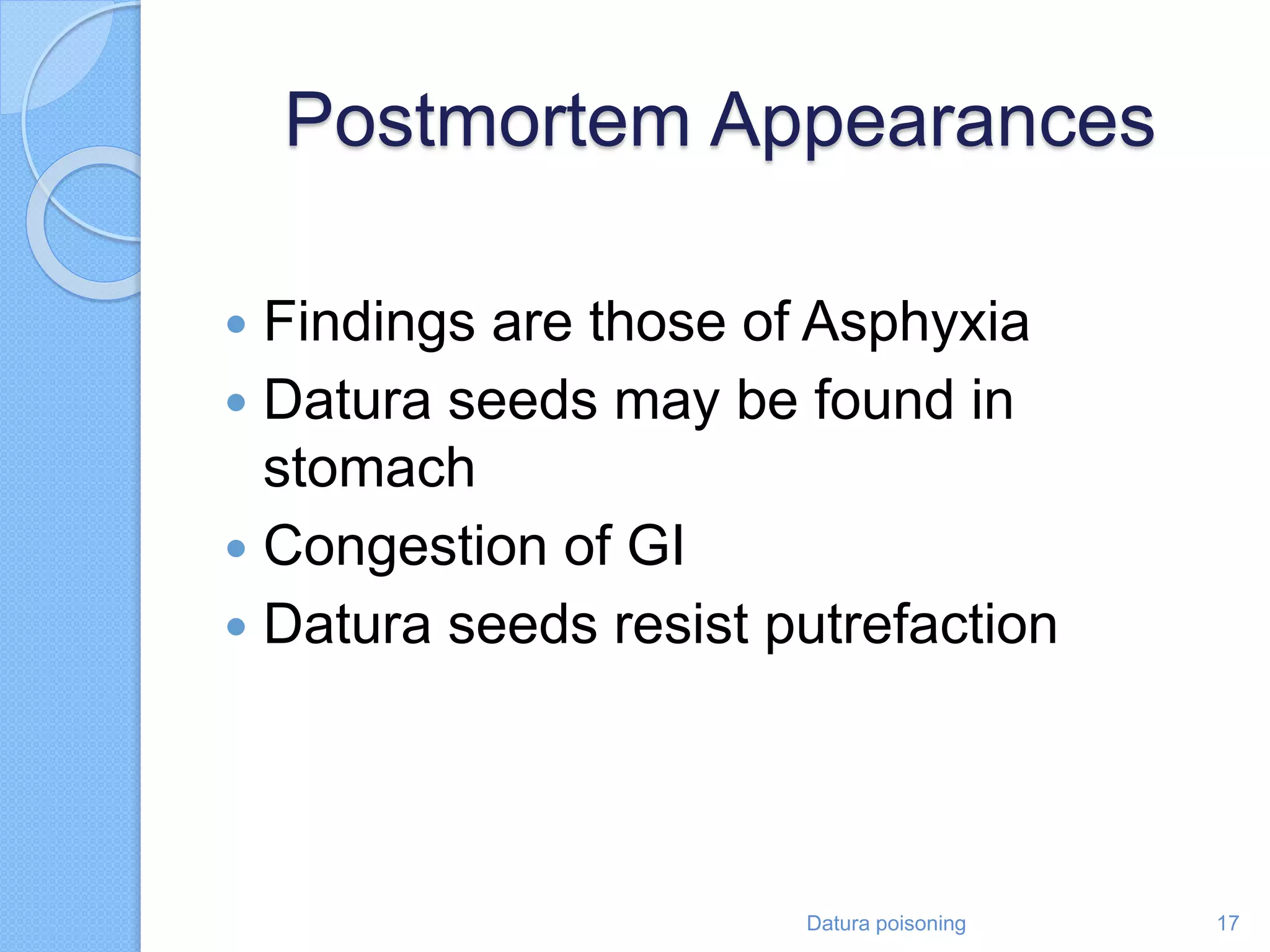 Postmortem Appearances

• Findings are those of Asphyxia
• Datura seeds may be found in stomach
• Congestion of GI
• Datura seeds resist putrefaction

Datura poisoning

17